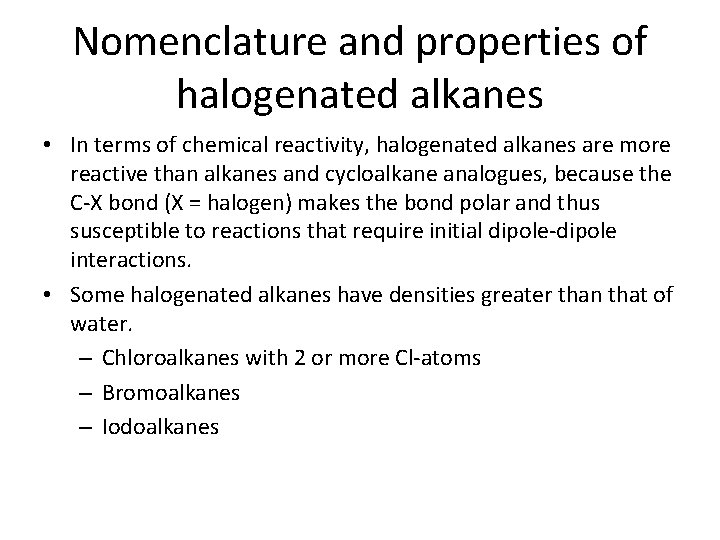 Nomenclature and properties of halogenated alkanes

• In terms of chemical reactivity, halogenated alkanes are more reactive than alkanes and cycloalkane analogues, because the C-X bond (X = halogen) makes the bond polar and thus susceptible to reactions that require initial dipole-dipole interactions.

• Some halogenated alkanes have densities greater than that of water.
– Chloroalkanes with 2 or more Cl-atoms
– Bromoalkanes
– Iodoalkanes